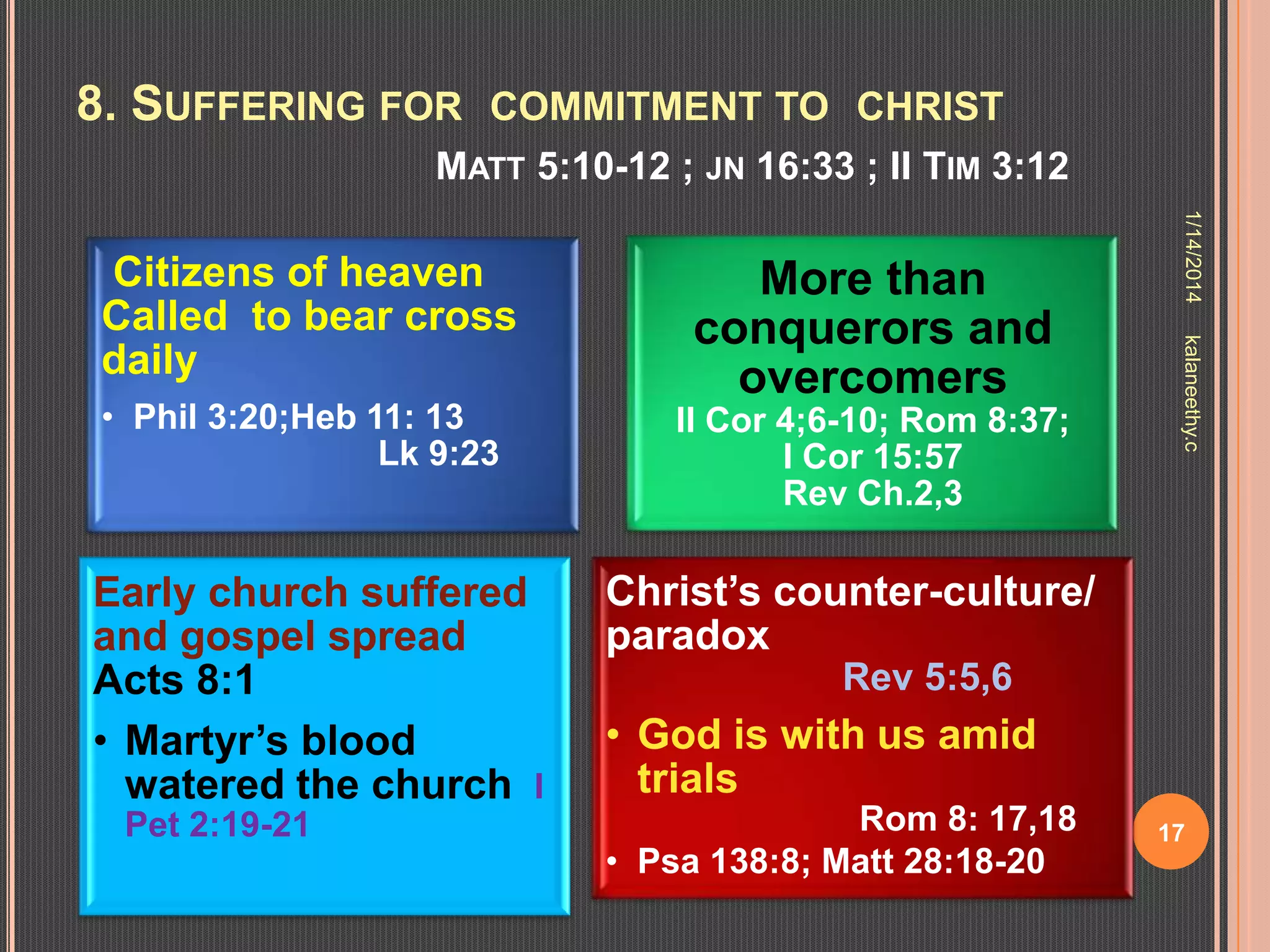 8. SUFFERING FOR COMMITMENT TO CHRIST

MATT 5:10-12 ; JN 16:33 ; II TIM 3:12

1/14/2014

kalaneethy.c

Citizens of heaven Called to bear cross daily

• Phil 3:20;Heb 11: 13 Lk 9:23

More than conquerors and overcomers
II Cor 4;6-10; Rom 8:37; I Cor 15:57 Rev Ch.2,3

Early church suffered and gospel spread Acts 8:1

• Martyr's blood watered the church I Pet 2:19-21

Christ's counter-culture/ paradox
Rev 5:5,6

• God is with us amid trials
Rom 8: 17,18

• Psa 138:8; Matt 28:18-20

17